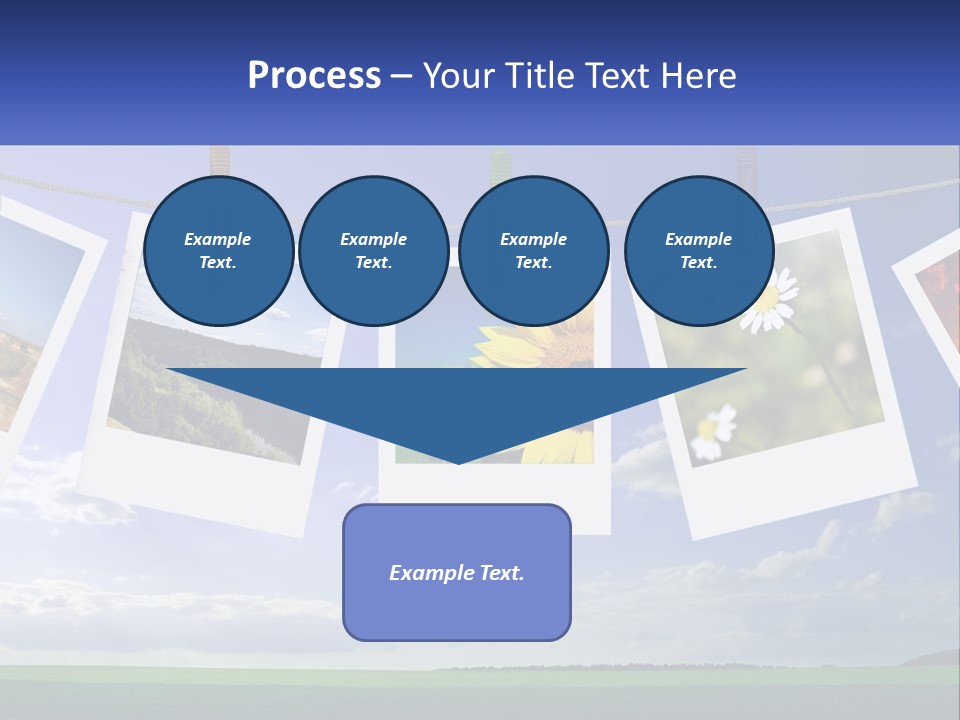 Process – Your Title Text Here

Example Text.

Example Text.

Example Text.

Example Text.

Example Text.